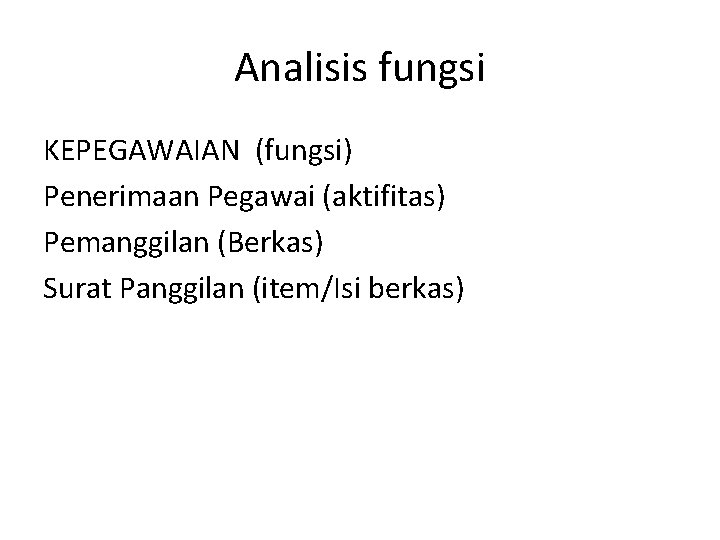 Analisis fungsi

KEPEGAWAIAN (fungsi)
Penerimaan Pegawai (aktifitas)
Pemanggilan (Berkas)
Surat Panggilan (item/Isi berkas)